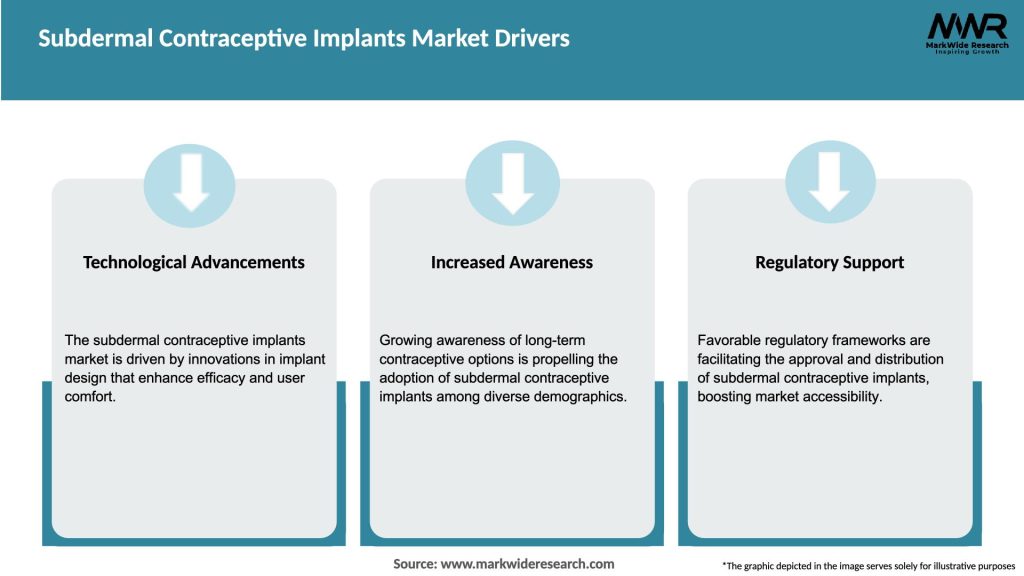 Subdermal Contraceptive Implants Market Drivers

MWR
MarkWide Research
Inspiring Growth

Technological Advancements

The subdermal contraceptive implants market is driven by innovations in implant design that enhance efficacy and user comfort.

Increased Awareness

Growing awareness of long-term contraceptive options is propelling the adoption of subdermal contraceptive implants among diverse demographics.

Regulatory Support

Favorable regulatory frameworks are facilitating the approval and distribution of subdermal contraceptive implants, boosting market accessibility.

Source: www.markwideresearch.com

*The graphic depicted in the image serves solely for illustrative purposes